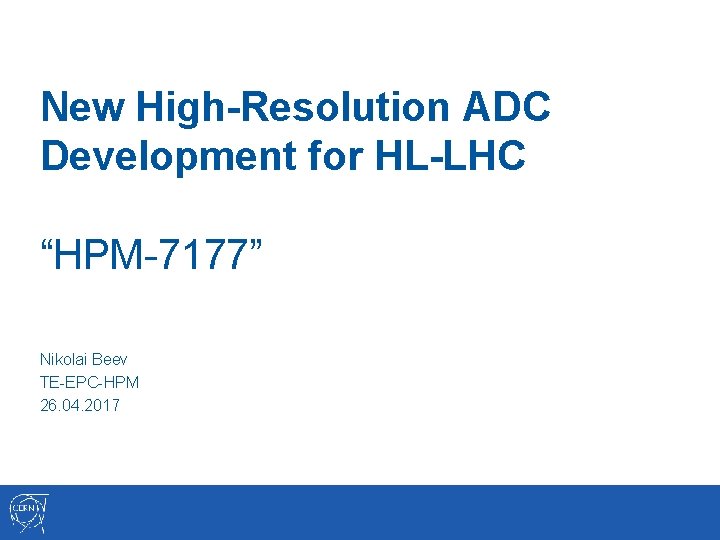 New High-Resolution ADC Development for HL-LHC

“HPM-7177”

Nikolai Beev
TE-EPC-HPM
26.04.2017

CERN